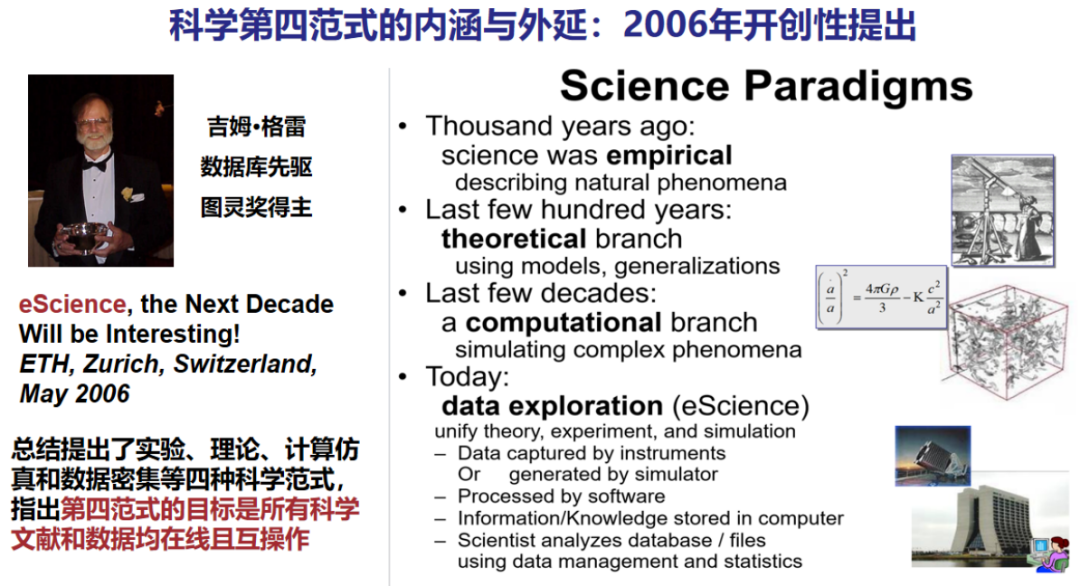 科学第四范式的内涵与外延：2006年开创性提出

吉姆•格雷
数据库先驱
图灵奖得主

eScience, the Next Decade Will be Interesting!
ETH, Zurich, Switzerland, May 2006

总结提出了实验、理论、计算仿真和数据密集等四种科学范式，指出第四范式的目标是所有科学文献和数据均在线且互操作

Science Paradigms

• Thousand years ago:
science was empirical
describing natural phenomena
• Last few hundred years:
theoretical branch
using models, generalizations
• Last few decades:
a computational branch
simulating complex phenomena
• Today:
data exploration (eScience)
unify theory, experiment, and simulation
– Data captured by instruments
Or generated by simulator
– Processed by software
– Information/Knowledge stored in computer
– Scientist analyzes database / files
using data management and statistics

$\left(\frac{\dot{a}}{a}\right)^2 = \frac{4\pi G\rho}{3} - K\frac{c^2}{a^2}$